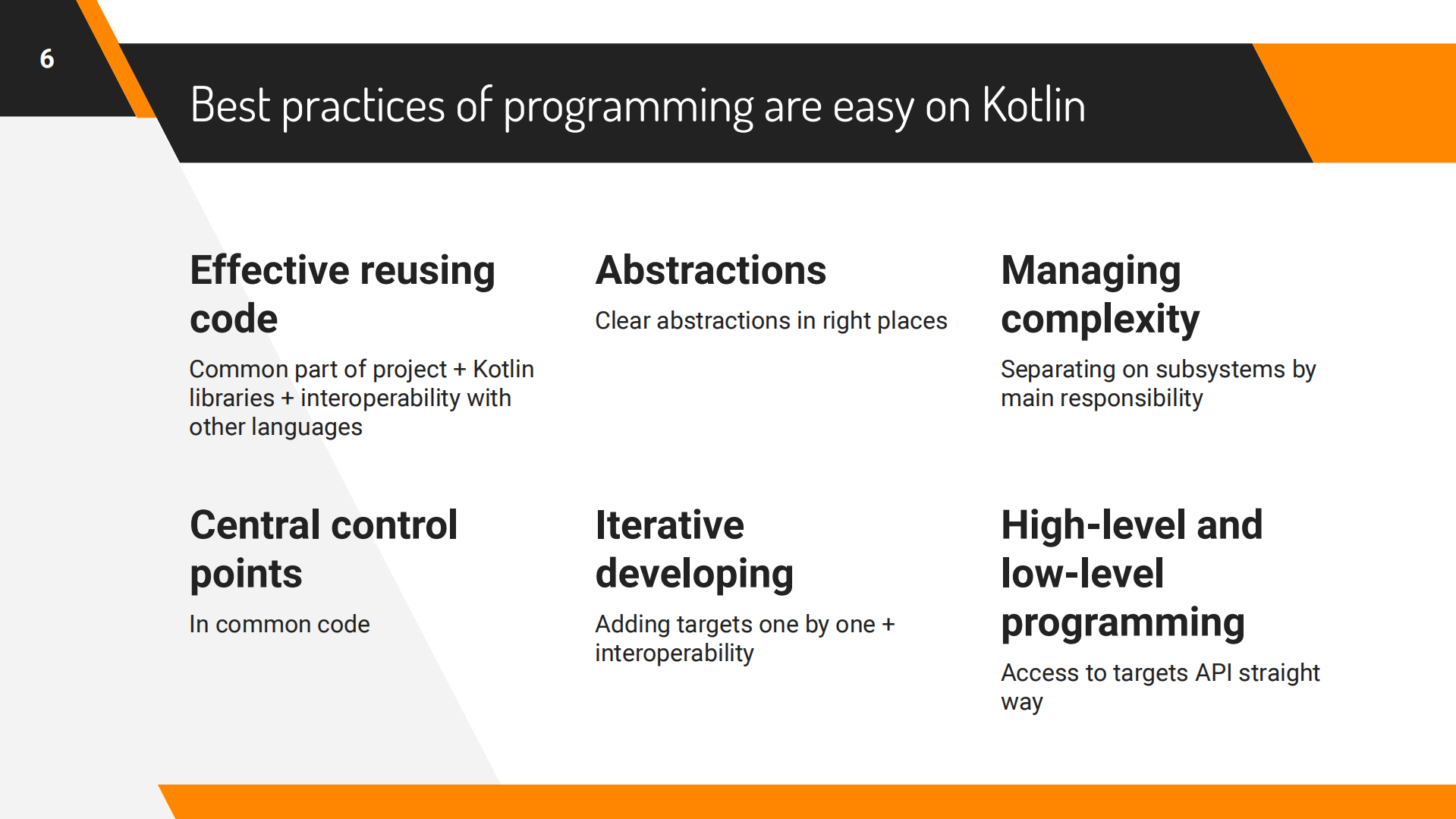 6

Best practices of programming are easy on Kotlin

Effective reusing code

Common part of project + Kotlin libraries + interoperability with other languages

Abstractions

Clear abstractions in right places

Managing complexity

Separating on subsystems by main responsibility

Central control points

In common code

Iterative developing

Adding targets one by one + interoperability

High-level and low-level programming

Access to targets API straight way